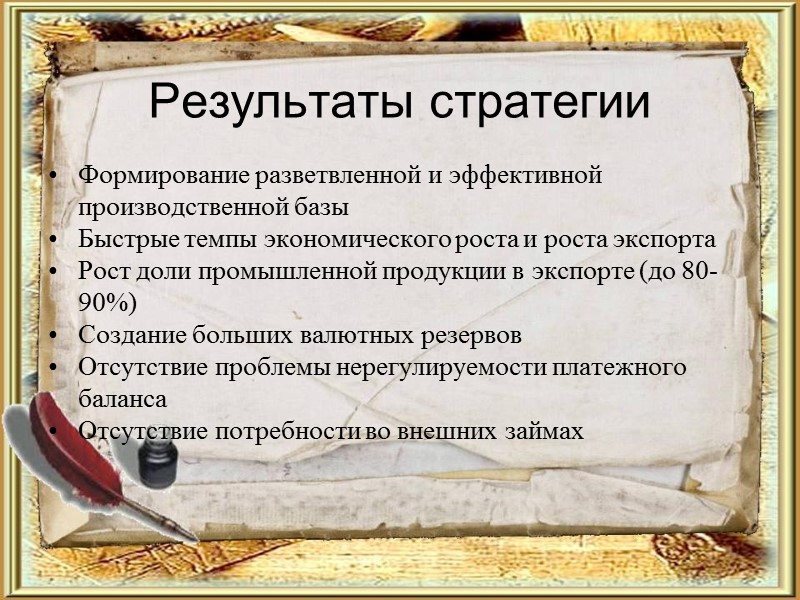 Результаты стратегии

• Формирование разветвленной и эффективной производственной базы
• Быстрые темпы экономического роста и роста экспорта
• Рост доли промышленной продукции в экспорте (до 80-90%)
• Создание больших валютных резервов
• Отсутствие проблемы нерегулируемости платежного баланса
• Отсутствие потребности во внешних займах